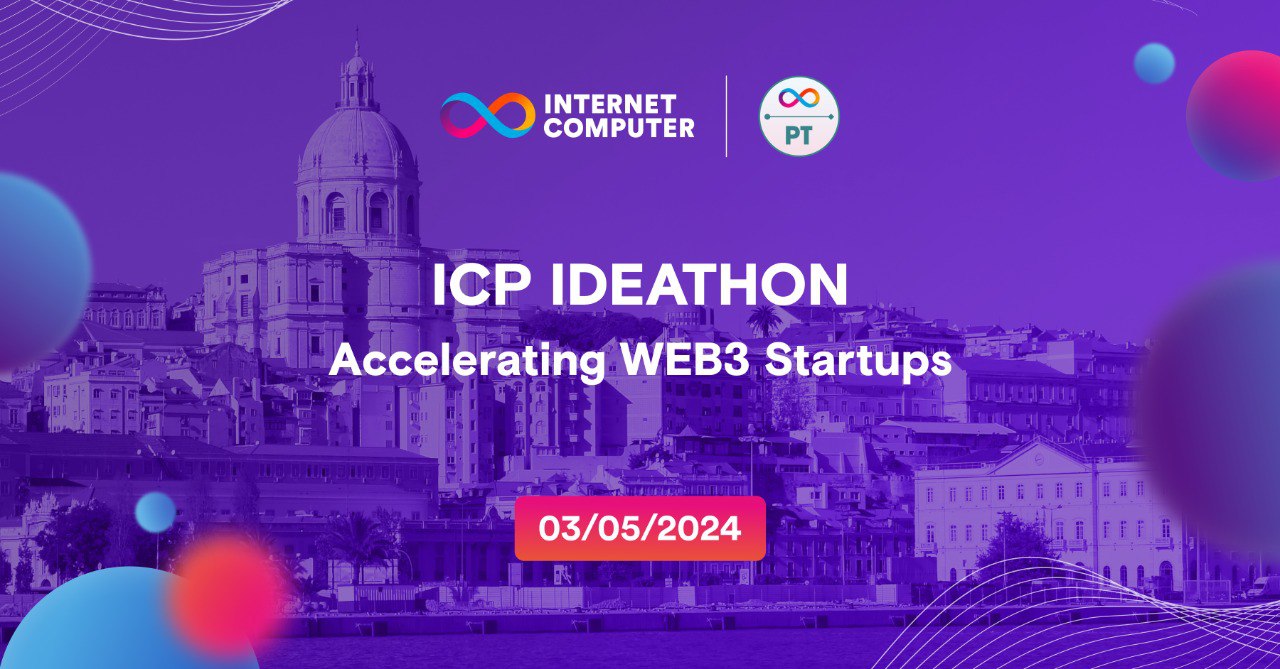 INTERNET COMPUTER

PT

ICP IDEATHON

Accelerating WEB3 Startups

03/05/2024